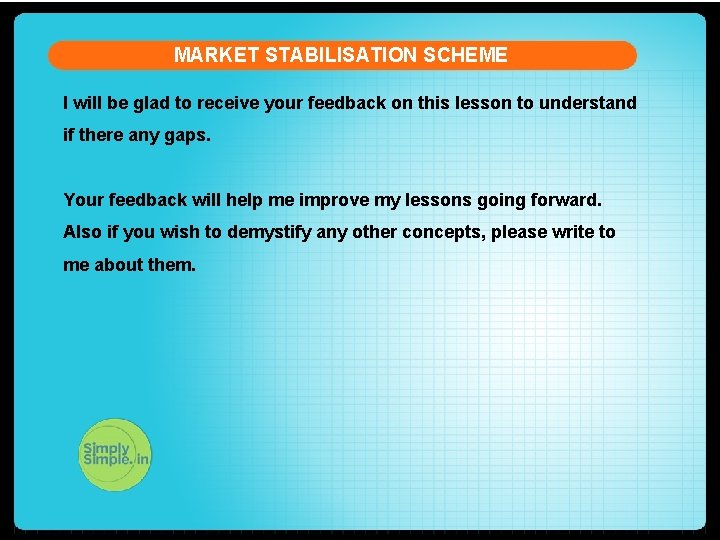 MARKET STABILISATION SCHEME

I will be glad to receive your feedback on this lesson to understand if there any gaps.

Your feedback will help me improve my lessons going forward. Also if you wish to demystify any other concepts, please write to me about them.

Simply Simple.in